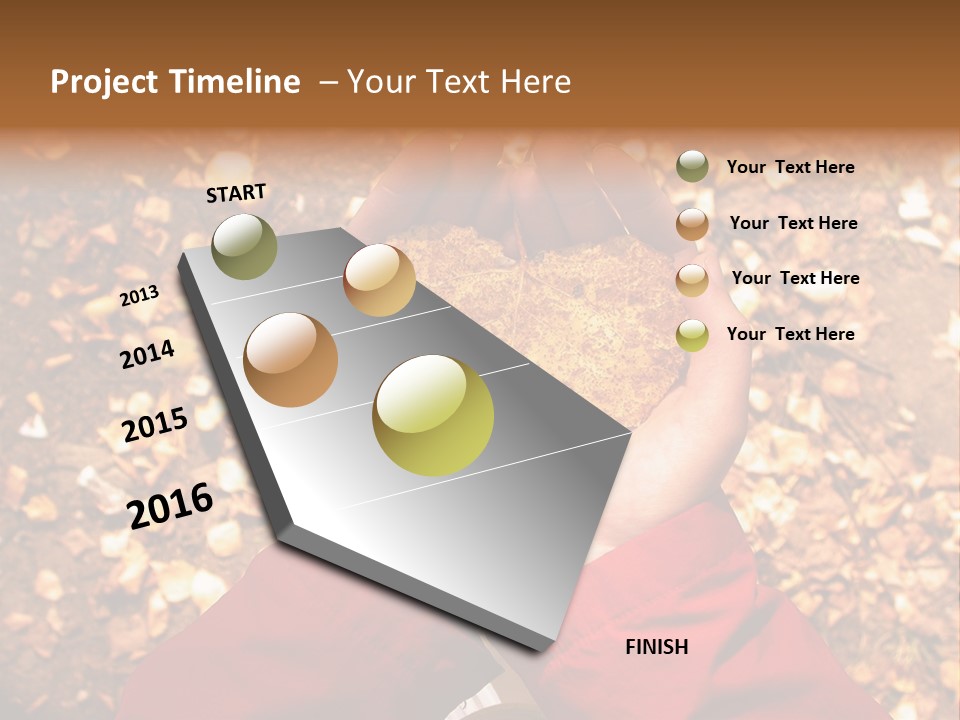 Project Timeline – Your Text Here

START

2013

2014

2015

2016

FINISH

Your Text Here

Your Text Here

Your Text Here

Your Text Here